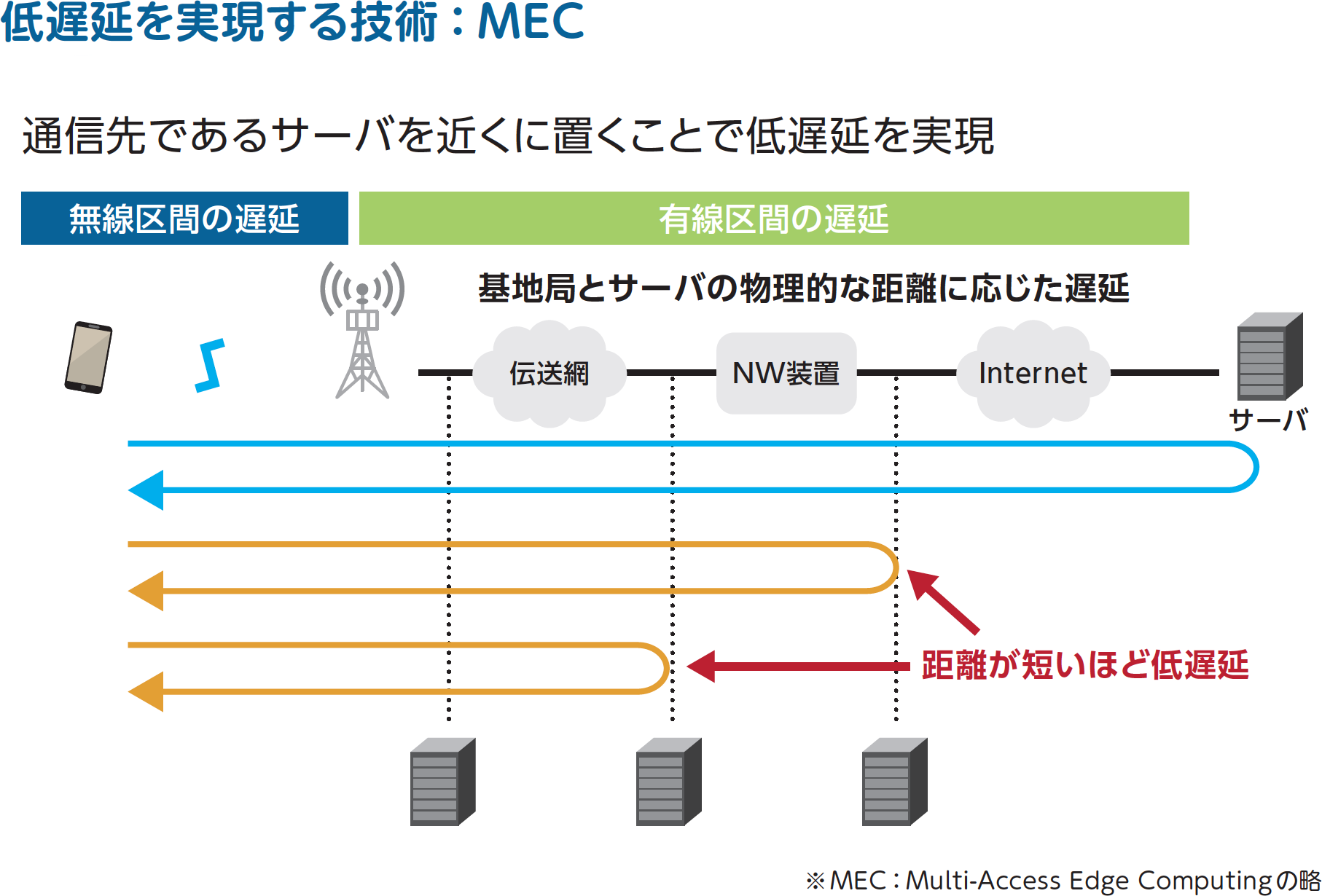 低遅延を実現する技術：MEC

通信先であるサーバを近くに置くことで低遅延を実現

無線区間の遅延

有線区間の遅延

基地局とサーバの物理的な距離に応じた遅延

伝送網

NW装置

Internet

サーバ

距離が短いほど低遅延

※MEC：Multi-Access Edge Computingの略